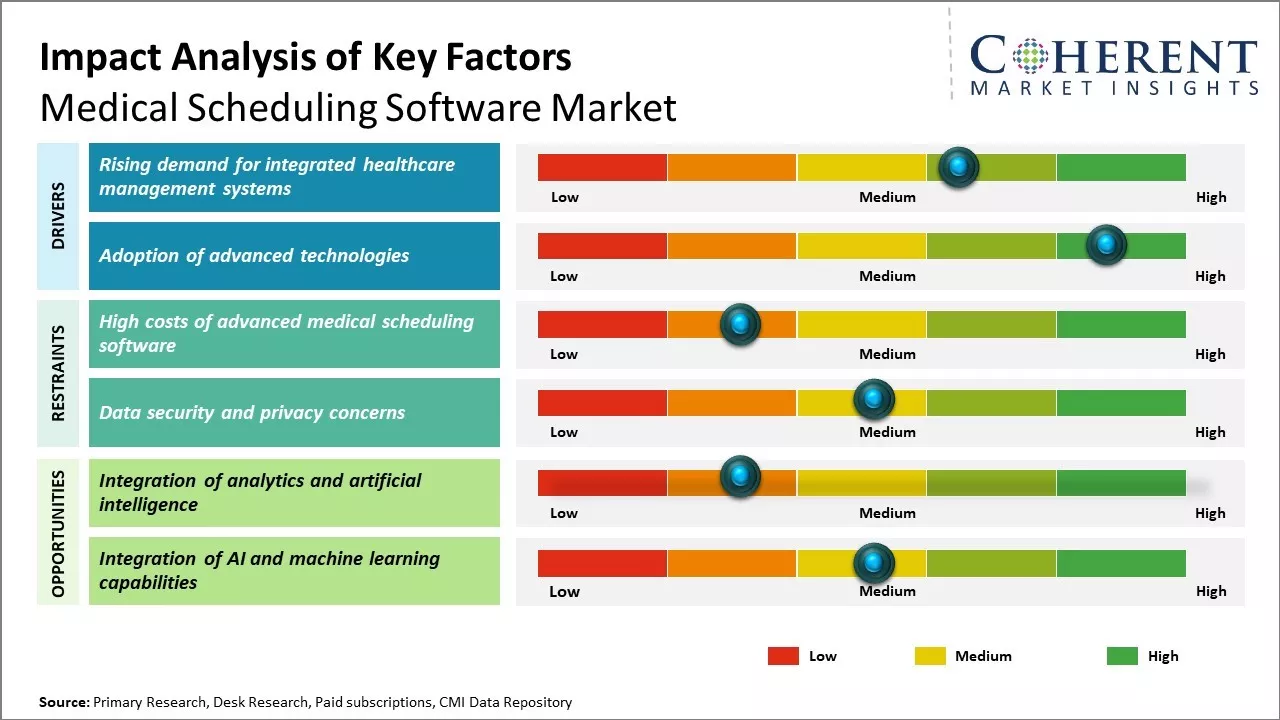 Impact Analysis of Key Factors
Medical Scheduling Software Market

COHERENT
MARKET INSIGHTS

DRIVERS

Rising demand for integrated healthcare management systems

Low Medium High

Adoption of advanced technologies

Low Medium High

RESTRAINTS

High costs of advanced medical scheduling software

Low Medium High

Data security and privacy concerns

Low Medium High

OPPORTUNITIES

Integration of analytics and artificial intelligence

Low Medium High

Integration of AI and machine learning capabilities

Low Medium High

Low Medium High

Source: Primary Research, Desk Research, Paid subscriptions, CMI Data Repository